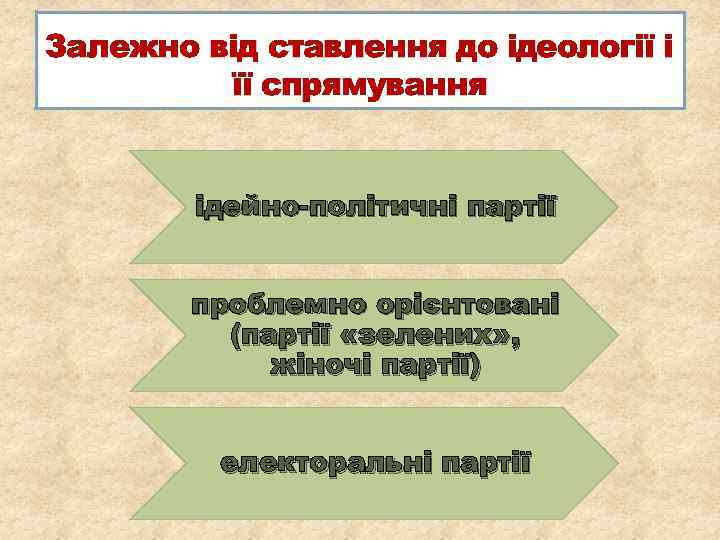 Залежно від ставлення до ідеології і її спрямування

ідейно-політичні партії

проблемно орієнтовані (партії «зелених», жіночі партії)

електоральні партії